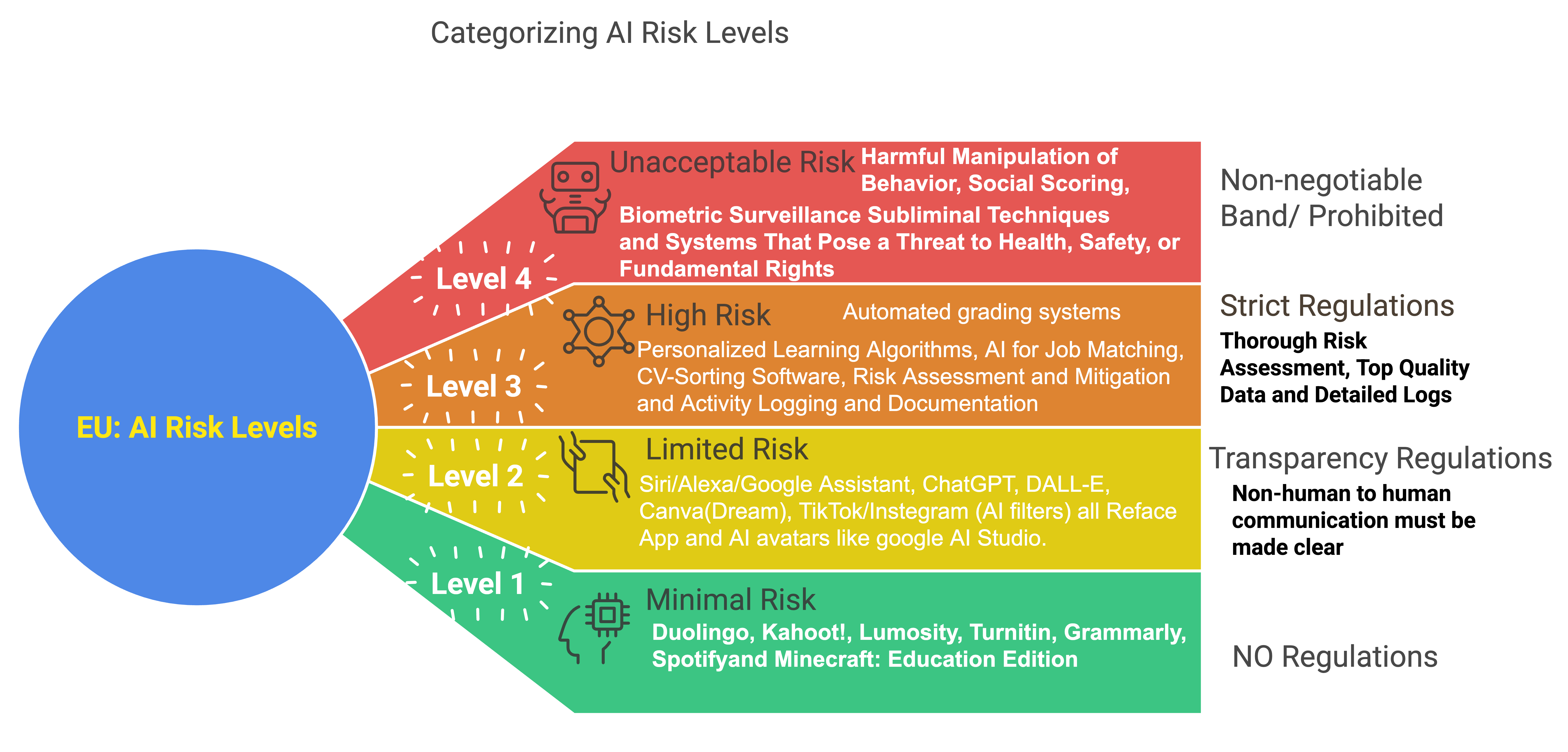 Categorizing AI Risk Levels

EU: AI Risk Levels

Level 4

Unacceptable Risk Harmful Manipulation of Behavior, Social Scoring, Biometric Surveillance Subliminal Techniques and Systems That Pose a Threat to Health, Safety, or Fundamental Rights

Non-negotiable Band/ Prohibited

Level 3

High Risk Automated grading systems

Personalized Learning Algorithms, AI for Job Matching, CV-Sorting Software, Risk Assessment and Mitigation and Activity Logging and Documentation

Strict Regulations

Thorough Risk Assessment, Top Quality Data and Detailed Logs

Level 2

Limited Risk

Siri/Alexa/Google Assistant, ChatGPT, DALL-E, Canva(Dream), TikTok/Instegram (AI filters) all Reface App and AI avatars like google AI Studio.

Transparency Regulations

Non-human to human communication must be made clear

Level 1

Minimal Risk

Duolingo, Kahoot!, Lumosity, Turnitin, Grammarly, Spotifyand Minecraft: Education Edition

NO Regulations